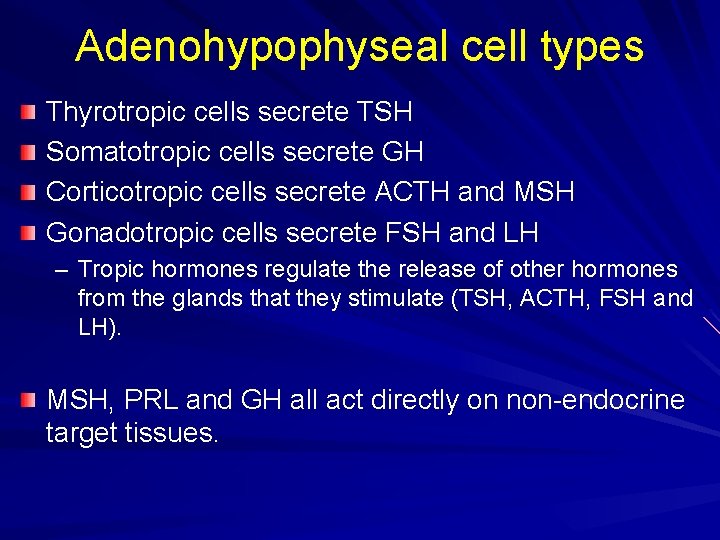 Adenohypophyseal cell types

Thyrotropic cells secrete TSH

Somatotropic cells secrete GH

Corticotropic cells secrete ACTH and MSH

Gonadotropic cells secrete FSH and LH

– Tropic hormones regulate the release of other hormones from the glands that they stimulate (TSH, ACTH, FSH and LH).

MSH, PRL and GH all act directly on non-endocrine target tissues.